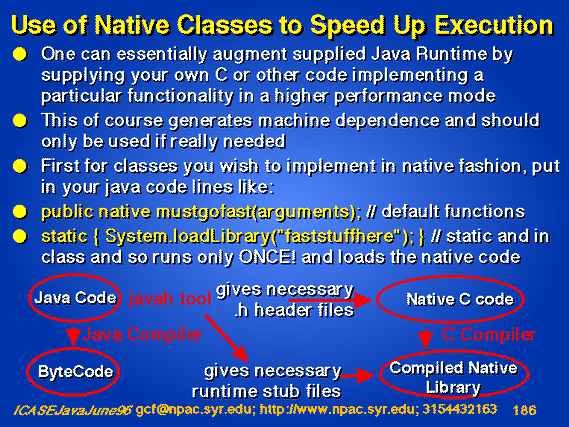 Use of Native Classes to Speed Up Execution

One can essentially augment supplied Java Runtime by supplying your own C or other code implementing a particular functionality in a higher performance mode

This of course generates machine dependence and should only be used if really needed

First for classes you wish to implement in native fashion, put in your java code lines like:

public native mustgofast(arguments); // default functions

static { System.loadLibrary("faststuffhere"); } // static and in class and so runs only ONCE! and loads the native code

Java Code

javah tool

gives necessary .h header files

Native C code

Java Compiler

C Compiler

ByteCode

gives necessary runtime stub files

Compiled Native Library

ICASEJavaJune96 gcf@npac.syr.edu; http://www.npac.syr.edu; 3154432163 186